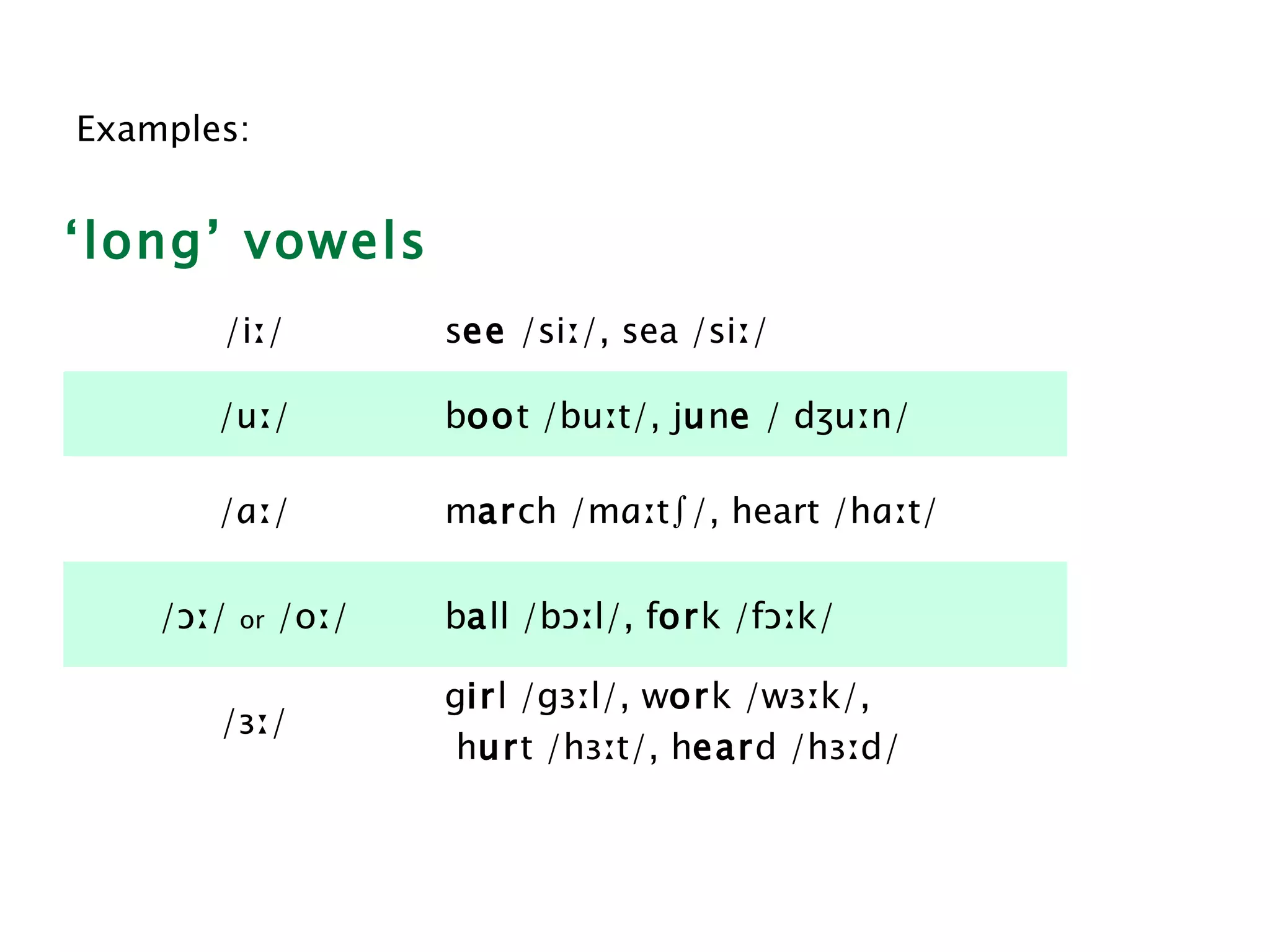 Examples:

‘long’ vowels

| | |
|---|---|
| /iː/ | see /siː/, sea /siː/ |
| /uː/ | boot /buːt/, june / dʒuːn/ |
| /ɑː/ | march /mɑːtʃ/, heart /hɑːt/ |
| /ɔː/ or /oː/ | ball /bɔːl/, fork /fɔːk/ |
| /ɜː/ | girl /gɜːl/, work /wɜːk/, hurt /hɜːt/, heard /hɜːd/ |